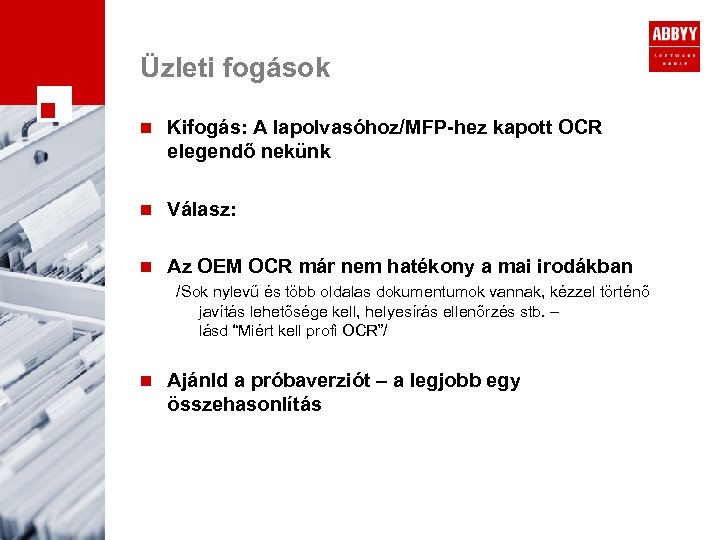 ABBYY
SOFTWARE GROUP

Üzleti fogások

Kifogás: A lapolvasóhoz/MFP-hez kapott OCR elegendő nekünk

Válasz:

Az OEM OCR már nem hatékony a mai irodákban
/Sok nylevű és több oldalas dokumentumok vannak, kézzel történő javítás lehetősége kell, helyesírás ellenőrzés stb. – lásd "Miért kell profi OCR"/

Ajánld a próbaverziót – a legjobb egy összehasonlítás